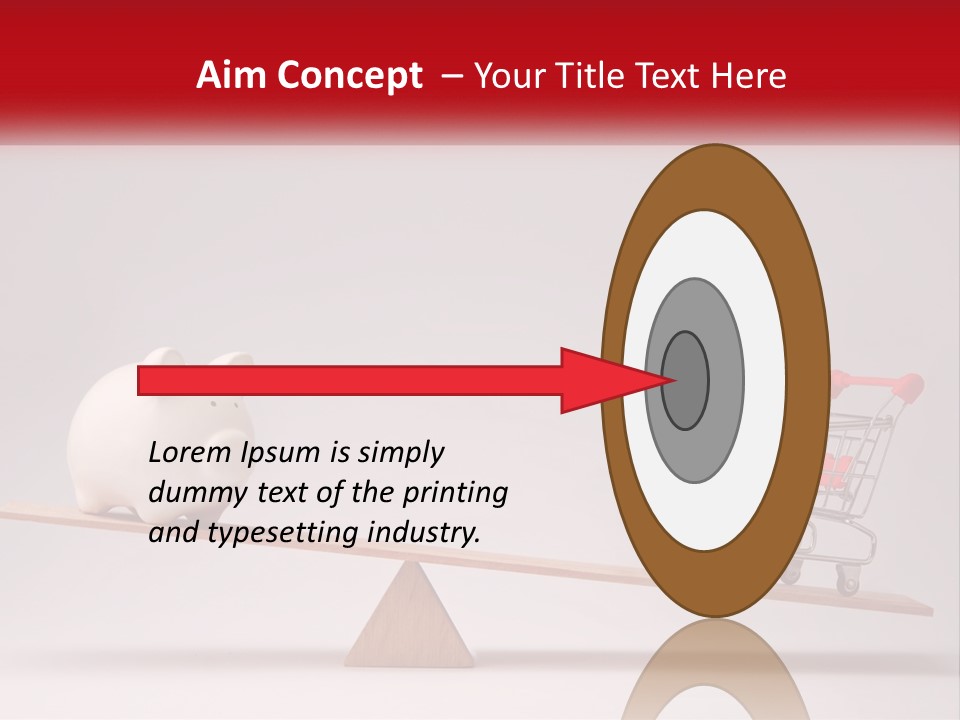 Aim Concept – Your Title Text Here

Lorem Ipsum is simply dummy text of the printing and typesetting industry.